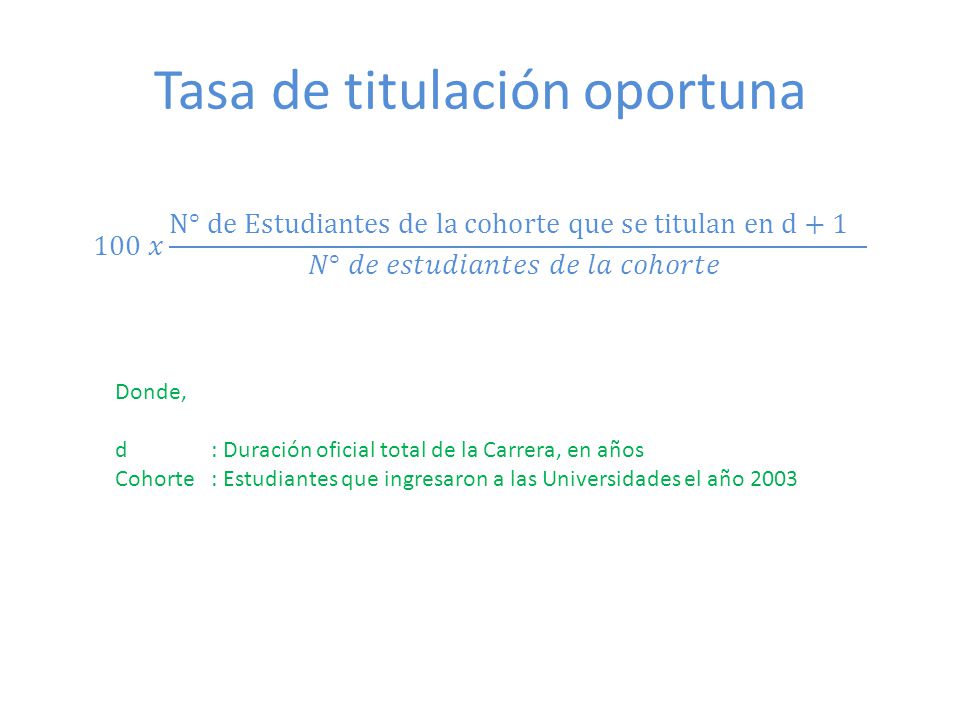 Tasa de titulación oportuna

$100\ x \frac{\text{N° de Estudiantes de la cohorte que se titulan en d} + 1}{N°\ de\ estudiantes\ de\ la\ cohorte}$

Donde,

d : Duración oficial total de la Carrera, en años
Cohorte : Estudiantes que ingresaron a las Universidades el año 2003